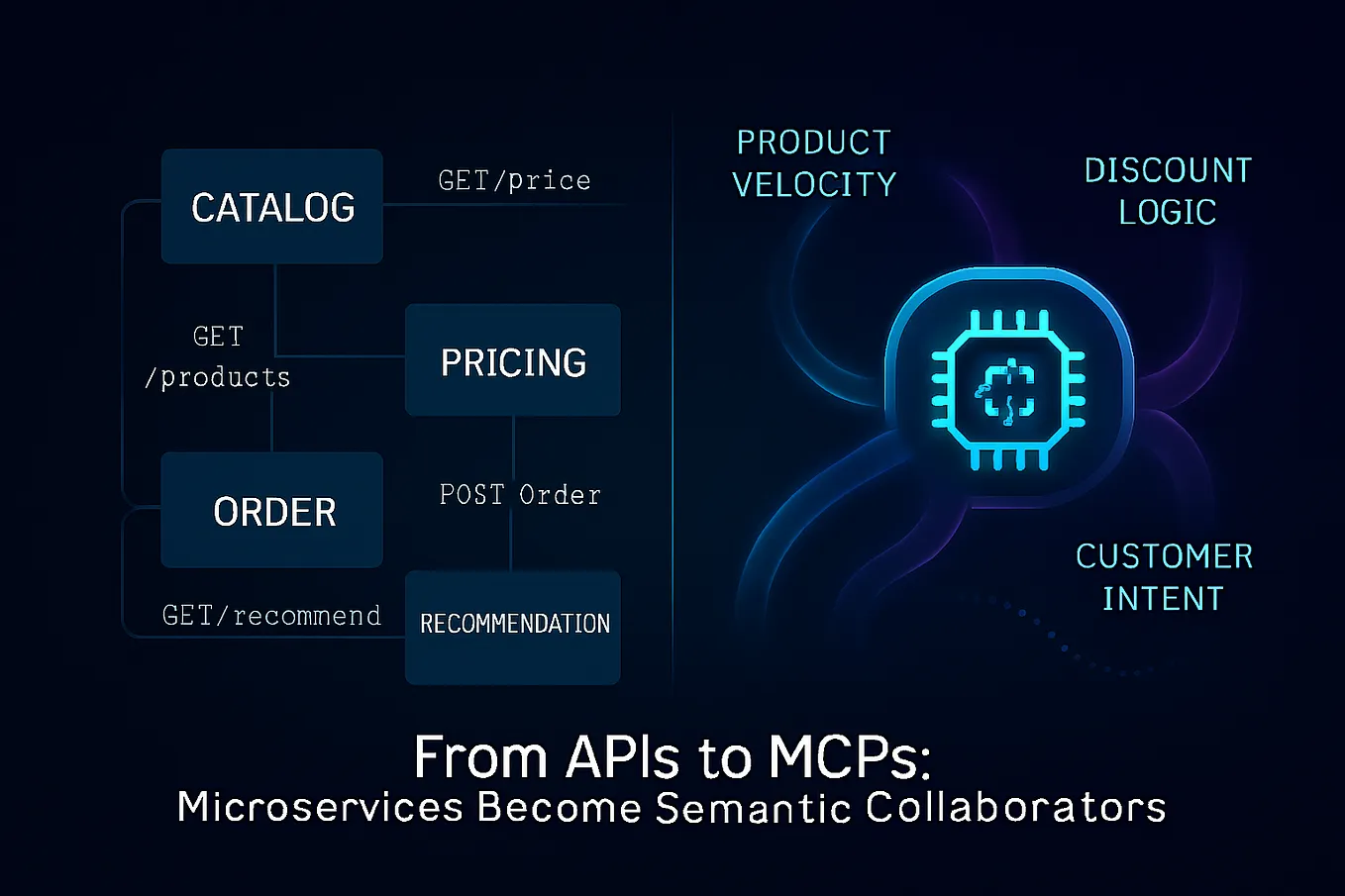 CATALOG

GET/price

GET /products

PRICING

ORDER

POST Order

GET/recommend

RECOMMENDATION

PRODUCT VELOCITY

DISCOUNT LOGIC

CUSTOMER INTENT

From APIs to MCPs:
Microservices Become Semantic Collaborators